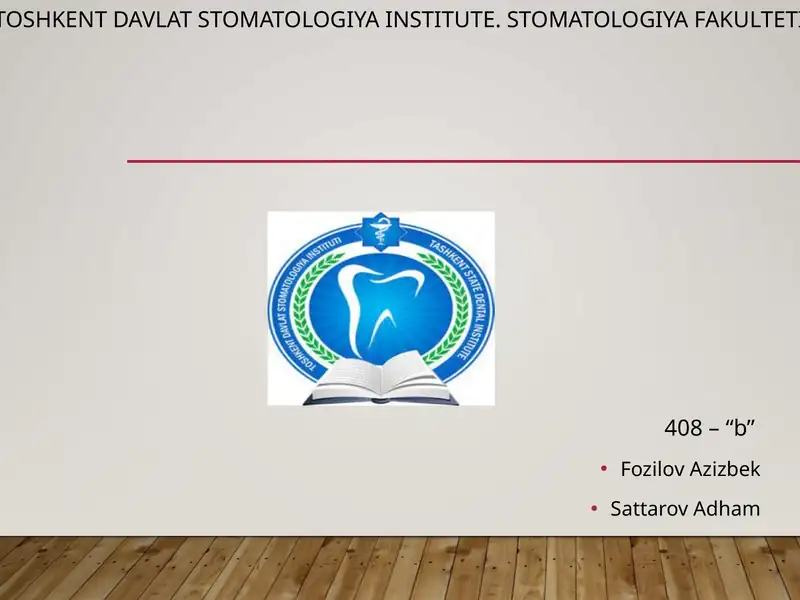 TOSHKENT DAVLAT STOMATOLOGIYA INSTITUTE. STOMATOLOGIYA FAKULTETI

TOSHKENT DAVLAT STOMATOLOGIYA INSTITUTI TASHKENT STATE DENTAL INSTITUTE

408 – “b”

• Fozilov Azizbek

• Sattarov Adham